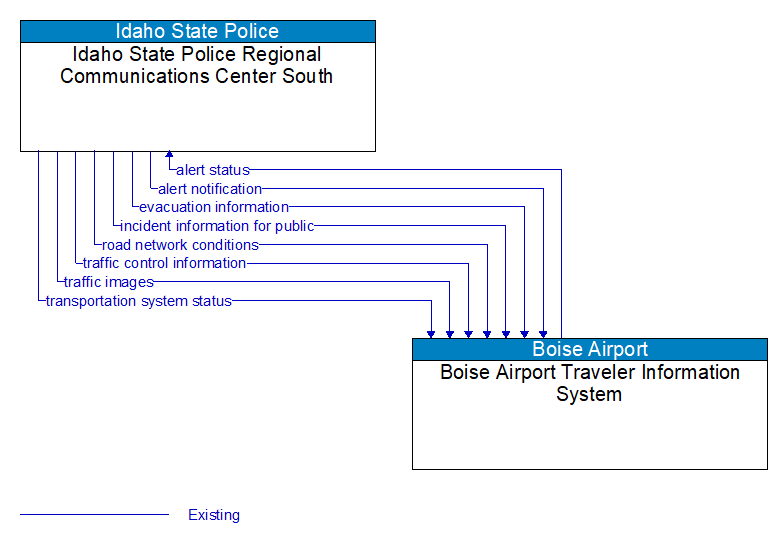 Idaho State Police
Idaho State Police Regional Communications Center South

alert status
alert notification
evacuation information
incident information for public
road network conditions
traffic control information
traffic images
transportation system status

Boise Airport
Boise Airport Traveler Information System

Existing